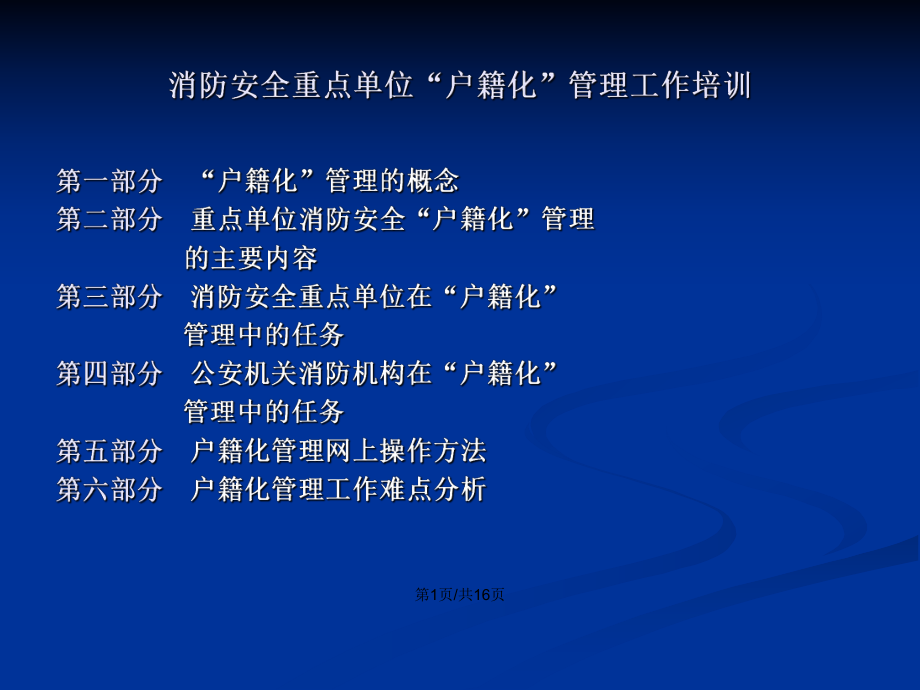 消防安全重点单位“户籍化”管理工作培训

第一部分 “户籍化”管理的概念
第二部分 重点单位消防安全“户籍化”管理的主要内容
第三部分 消防安全重点单位在“户籍化”管理中的任务
第四部分 公安机关消防机构在“户籍化”管理中的任务
第五部分 户籍化管理网上操作方法
第六部分 户籍化管理工作难点分析

第1页/共16页